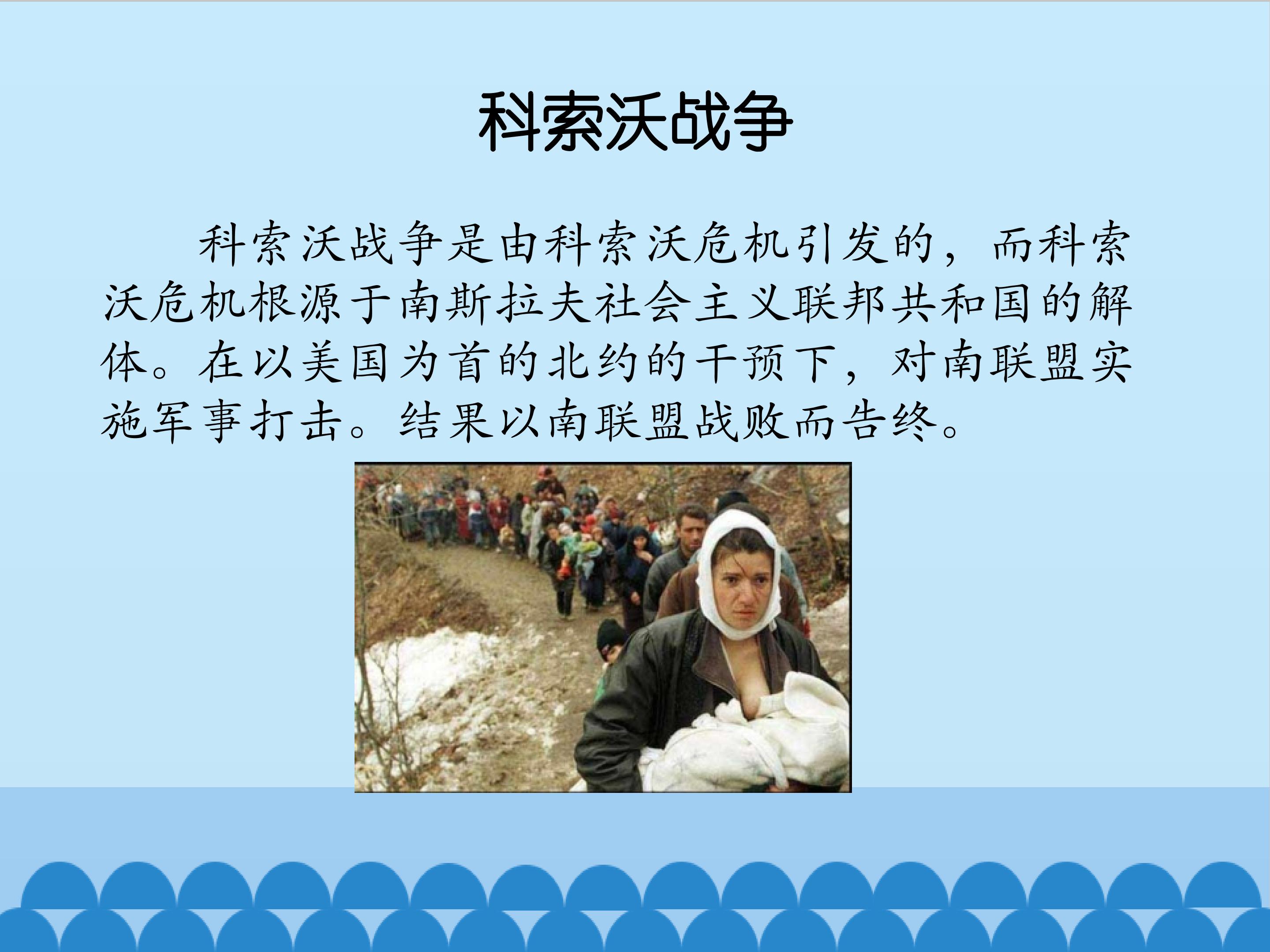 科索沃战争

科索沃战争是由科索沃危机引发的，而科索沃危机根源于南斯拉夫社会主义联邦共和国的解体。在以美国为首的北约的干预下，对南联盟实施军事打击。结果以南联盟战败而告终。